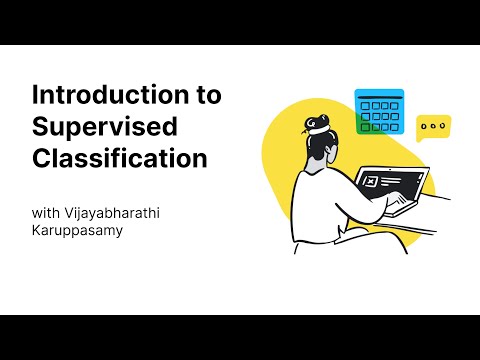 Introduction to Supervised Classification

with Vijayabharathi Karuppasamy